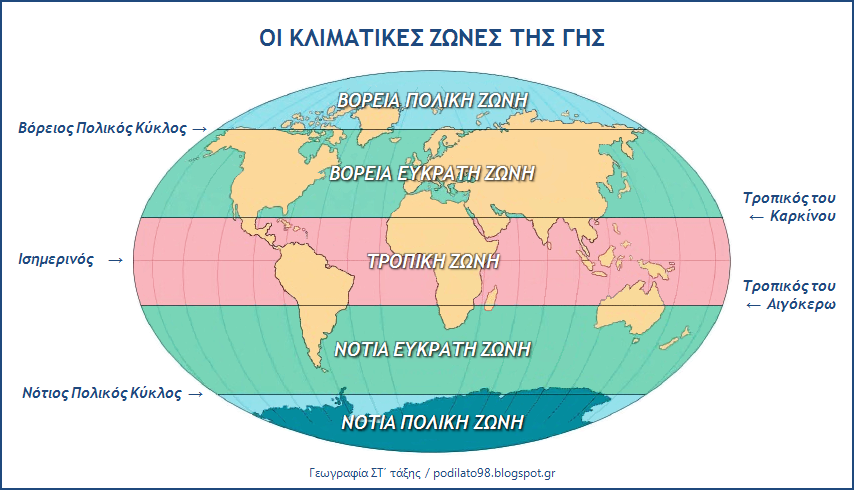 ΟΙ ΚΛΙΜΑΤΙΚΕΣ ΖΩΝΕΣ ΤΗΣ ΓΗΣ

ΒΟΡΕΙΑ ΠΟΛΙΚΗ ΖΩΝΗ

Βόρειος Πολικός Κύκλος →

ΒΟΡΕΙΑ ΕΥΚΡΑΤΗ ΖΩΝΗ

Τροπικός του ← Καρκίνου

Ισημερινός →

ΤΡΟΠΙΚΗ ΖΩΝΗ

Τροπικός του ← Αιγόκερω

ΝΟΤΙΑ ΕΥΚΡΑΤΗ ΖΩΝΗ

Νότιος Πολικός Κύκλος →

ΝΟΤΙΑ ΠΟΛΙΚΗ ΖΩΝΗ

Γεωγραφία ΣΤ΄ τάξης / podilato98.blogspot.gr